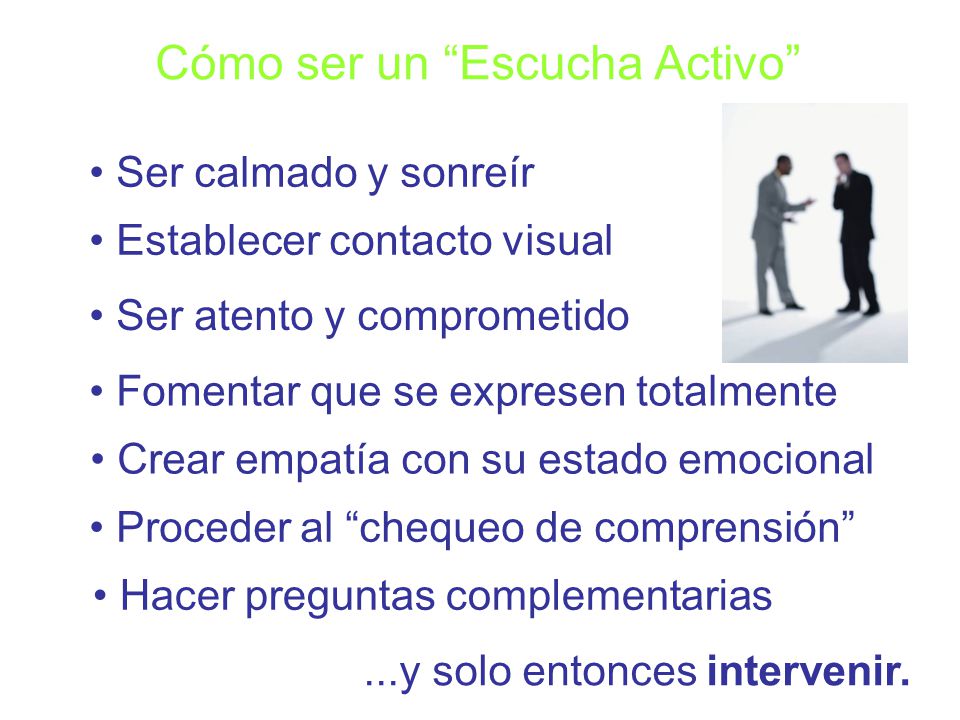 Cómo ser un “Escucha Activo”

• Ser calmado y sonreír
• Establecer contacto visual
• Ser atento y comprometido
• Fomentar que se expresen totalmente
• Crear empatía con su estado emocional
• Proceder al “chequeo de comprensión”
• Hacer preguntas complementarias

...y solo entonces intervenir.